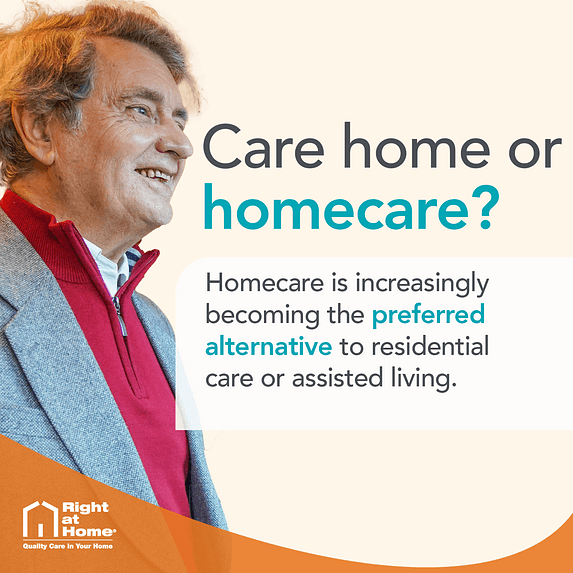 Care home or homecare?

Homecare is increasingly becoming the preferred alternative to residential care or assisted living.

Right at Home®
Quality Care In Your Home